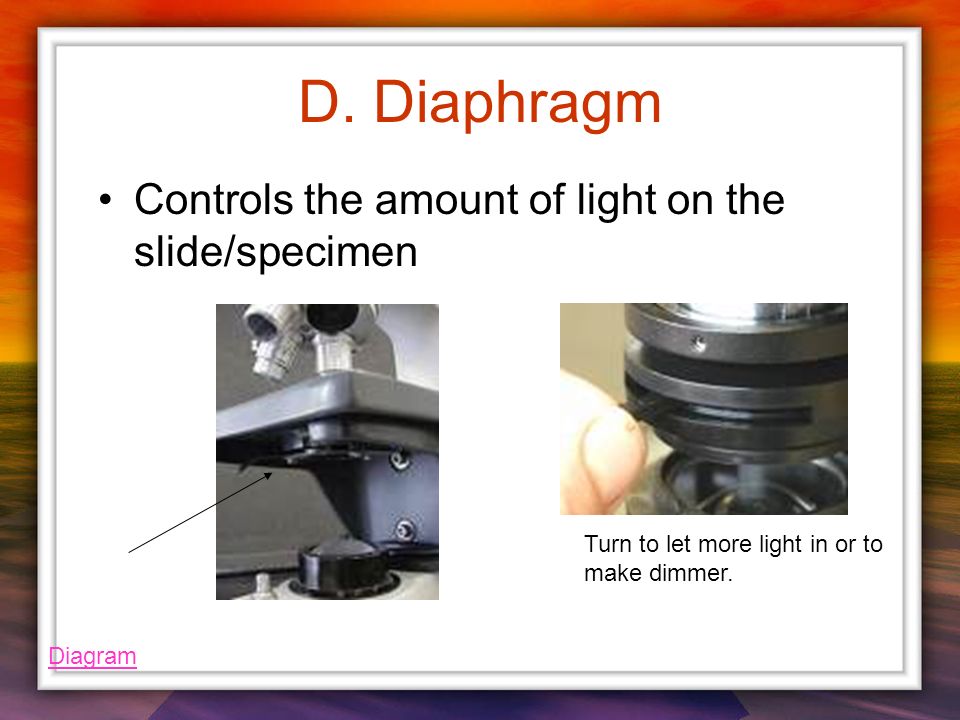 D. Diaphragm

• Controls the amount of light on the slide/specimen

Turn to let more light in or to make dimmer.

Diagram